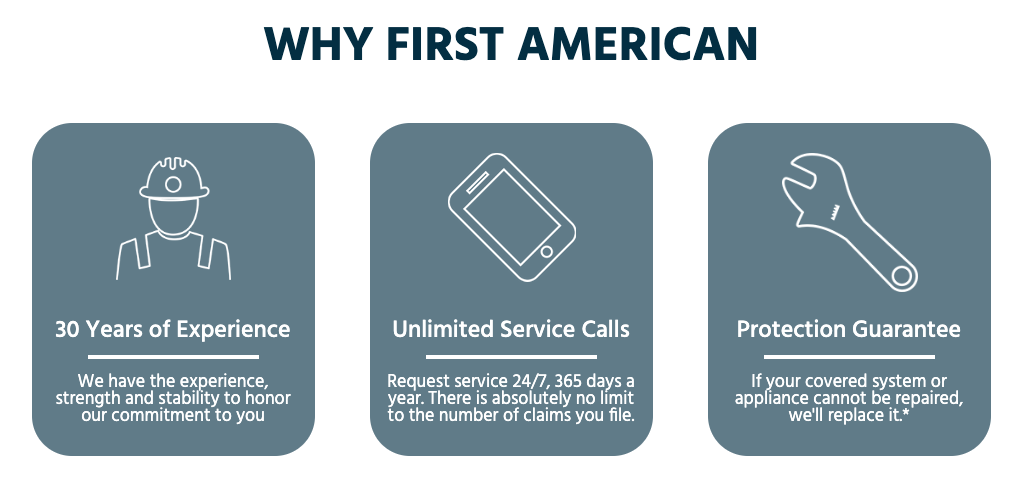 WHY FIRST AMERICAN

30 Years of Experience

We have the experience, strength and stability to honor our commitment to you

Unlimited Service Calls

Request service 24/7, 365 days a year. There is absolutely no limit to the number of claims you file.

Protection Guarantee

If your covered system or appliance cannot be repaired, we'll replace it.*